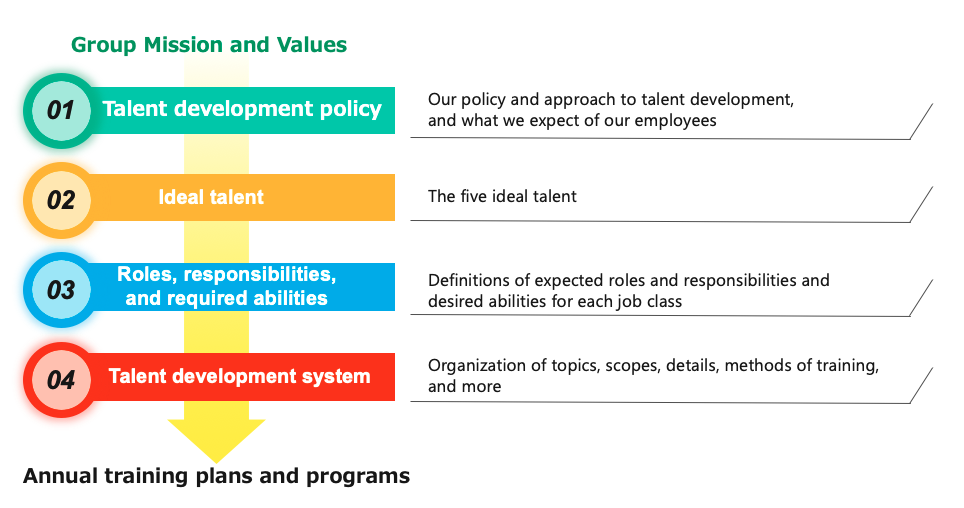 Group Mission and Values

01 Talent development policy

Our policy and approach to talent development, and what we expect of our employees

02 Ideal talent

The five ideal talent

03 Roles, responsibilities, and required abilities

Definitions of expected roles and responsibilities and desired abilities for each job class

04 Talent development system

Organization of topics, scopes, details, methods of training, and more

Annual training plans and programs